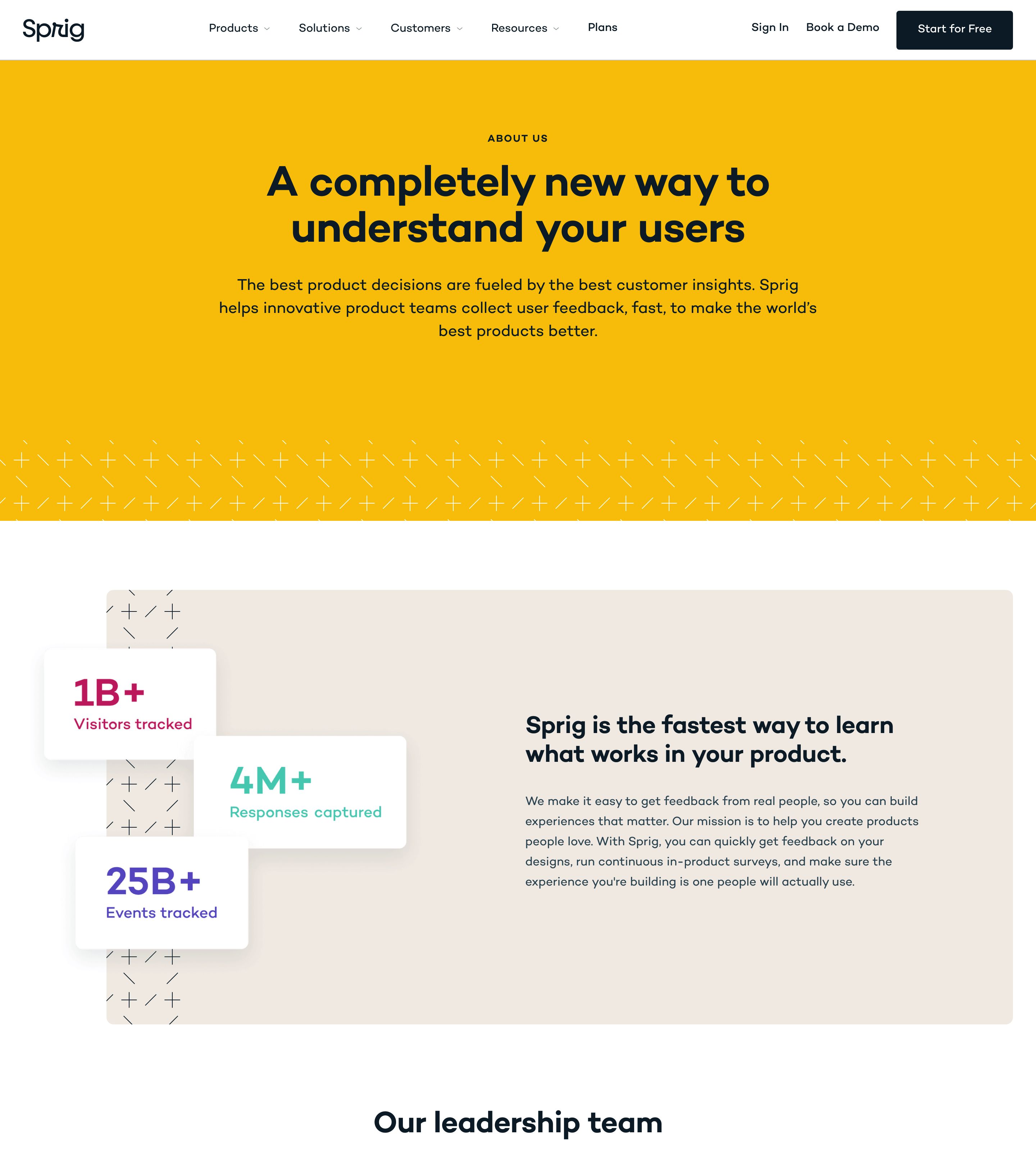 Sprig

Products Solutions Customers Resources Plans

Sign In Book a Demo Start for Free

ABOUT US

A completely new way to understand your users

The best product decisions are fueled by the best customer insights. Sprig helps innovative product teams collect user feedback, fast, to make the world's best products better.

1B+
Visitors tracked

4M+
Responses captured

25B+
Events tracked

Sprig is the fastest way to learn what works in your product.

We make it easy to get feedback from real people, so you can build experiences that matter. Our mission is to help you create products people love. With Sprig, you can quickly get feedback on your designs, run continuous in-product surveys, and make sure the experience you're building is one people will actually use.

Our leadership team